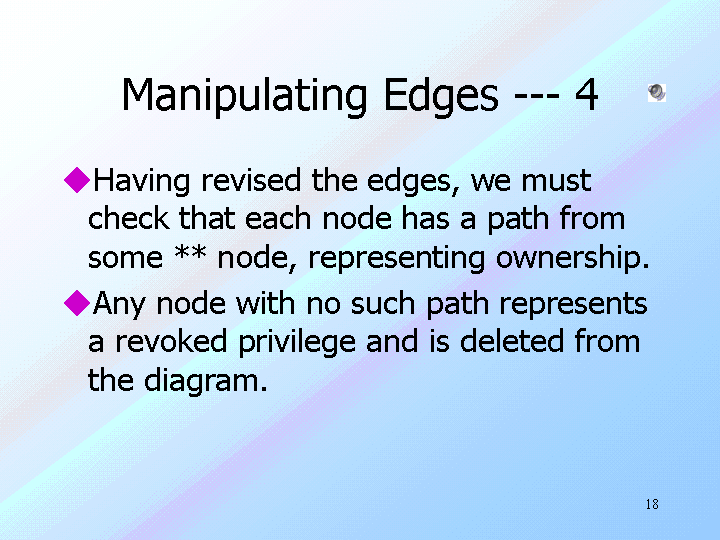 Manipulating Edges --- 4

◆Having revised the edges, we must check that each node has a path from some ** node, representing ownership.

◆Any node with no such path represents a revoked privilege and is deleted from the diagram.

18